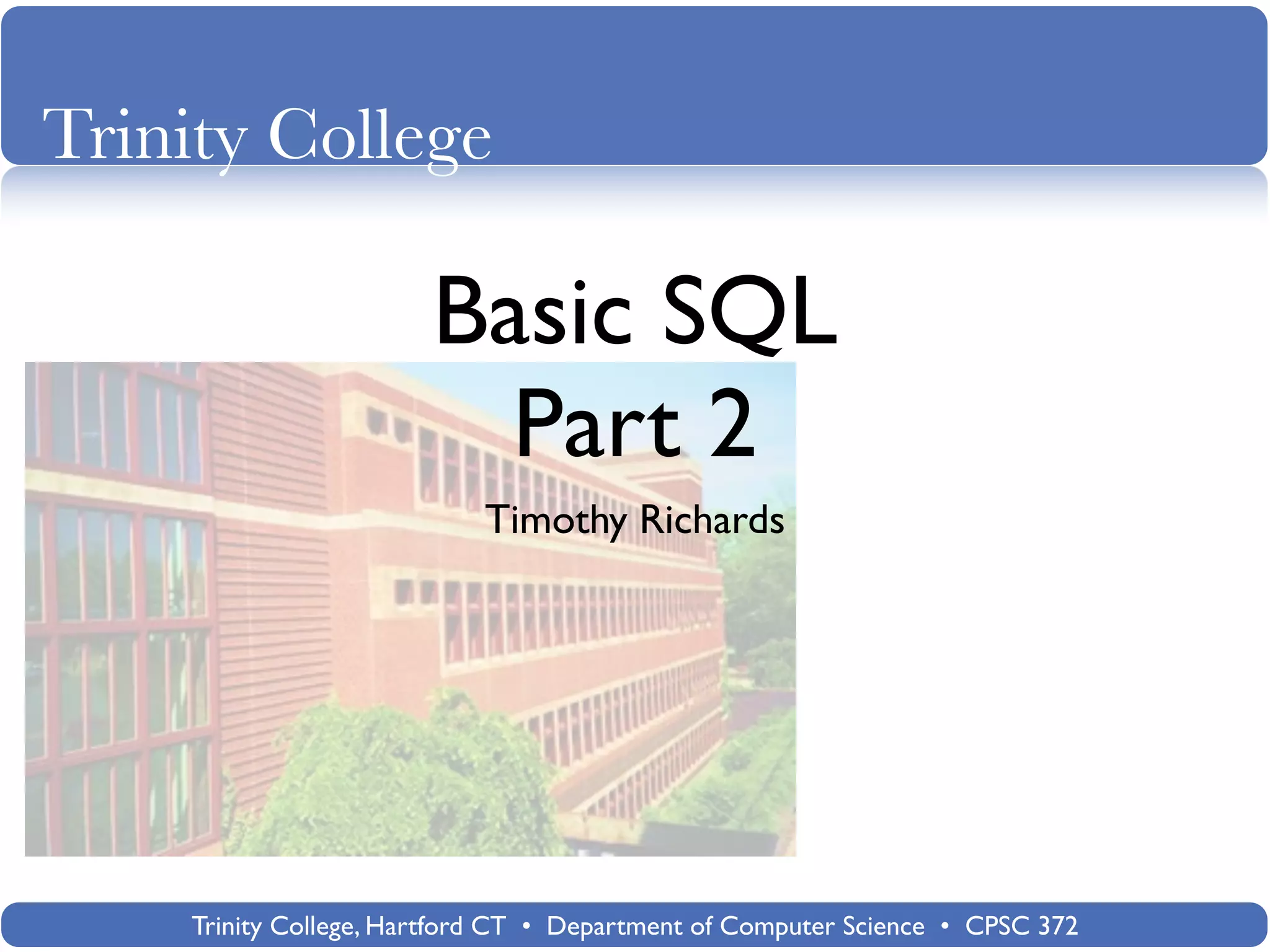 Trinity College

Basic SQL
Part 2

Timothy Richards

Trinity College, Hartford CT • Department of Computer Science • CPSC 372